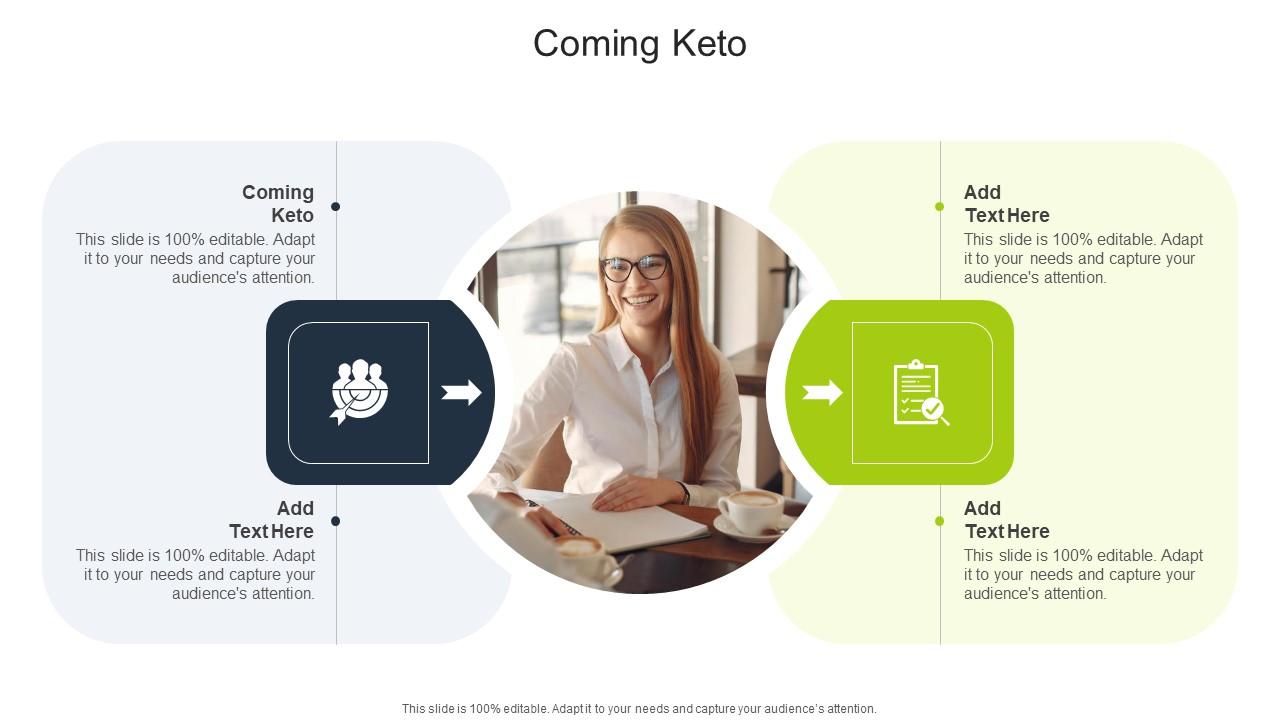 Coming Keto

Coming Keto

This slide is 100% editable. Adapt it to your needs and capture your audience's attention.

Add Text Here

This slide is 100% editable. Adapt it to your needs and capture your audience's attention.

Add Text Here

This slide is 100% editable. Adapt it to your needs and capture your audience's attention.

Add Text Here

This slide is 100% editable. Adapt it to your needs and capture your audience's attention.

This slide is 100% editable. Adapt it to your needs and capture your audience's attention.